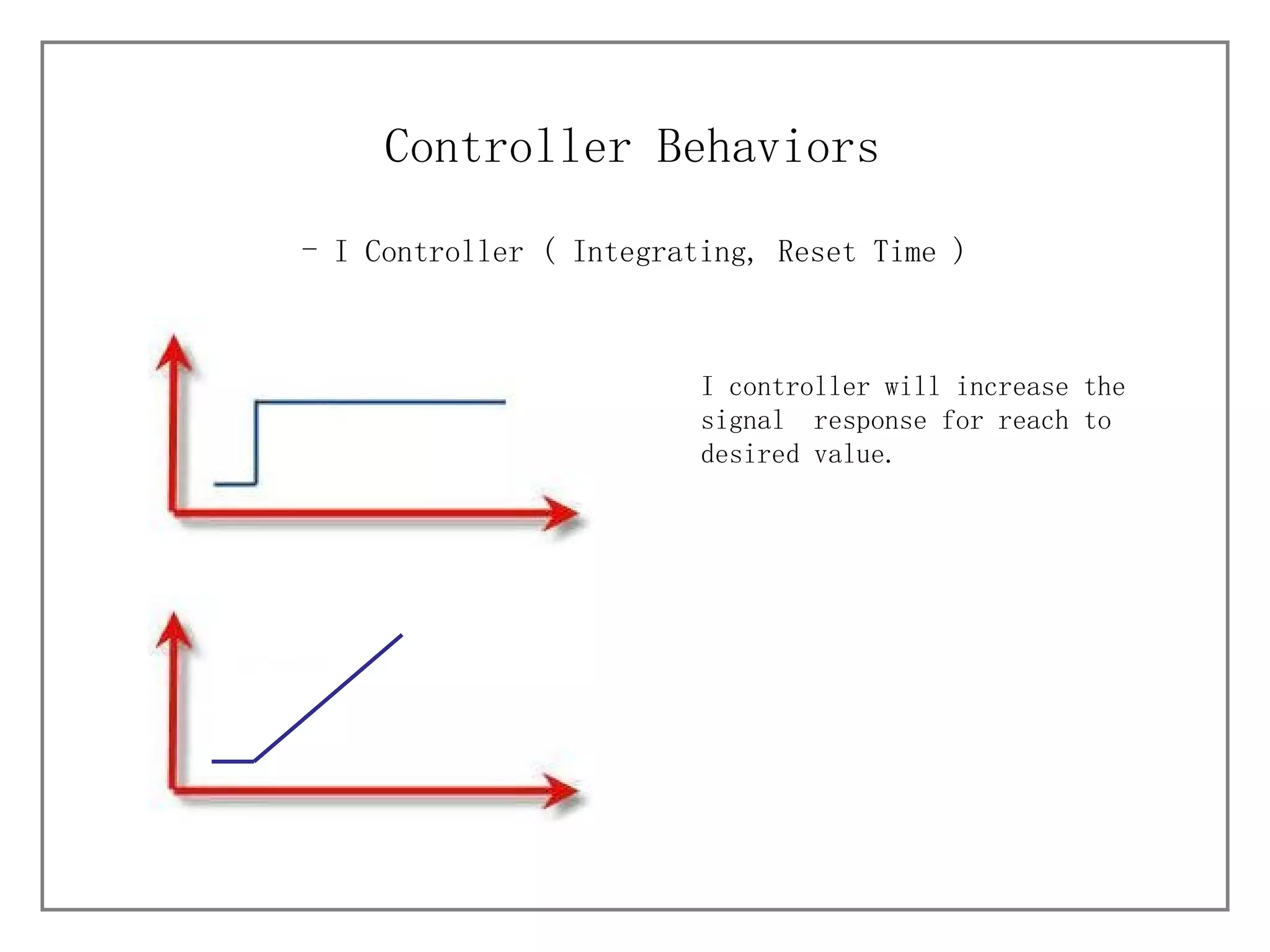 Controller Behaviors

- I Controller ( Integrating, Reset Time )

I controller will increase the signal response for reach to desired value.